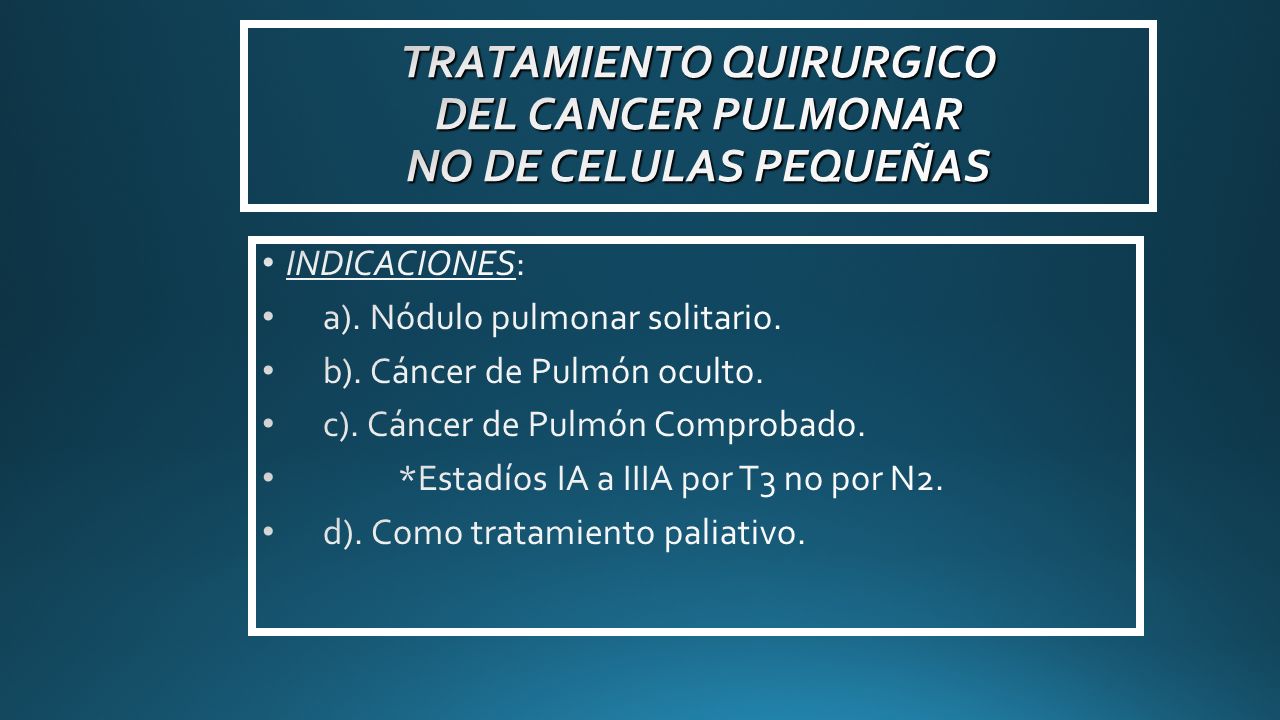 TRATAMIENTO QUIRURGICO
DEL CANCER PULMONAR
NO DE CELULAS PEQUEÑAS

• INDICACIONES:
• a). Nódulo pulmonar solitario.
• b). Cáncer de Pulmón oculto.
• c). Cáncer de Pulmón Comprobado.
• *Estadíos IA a IIIA por T3 no por N2.
• d). Como tratamiento paliativo.